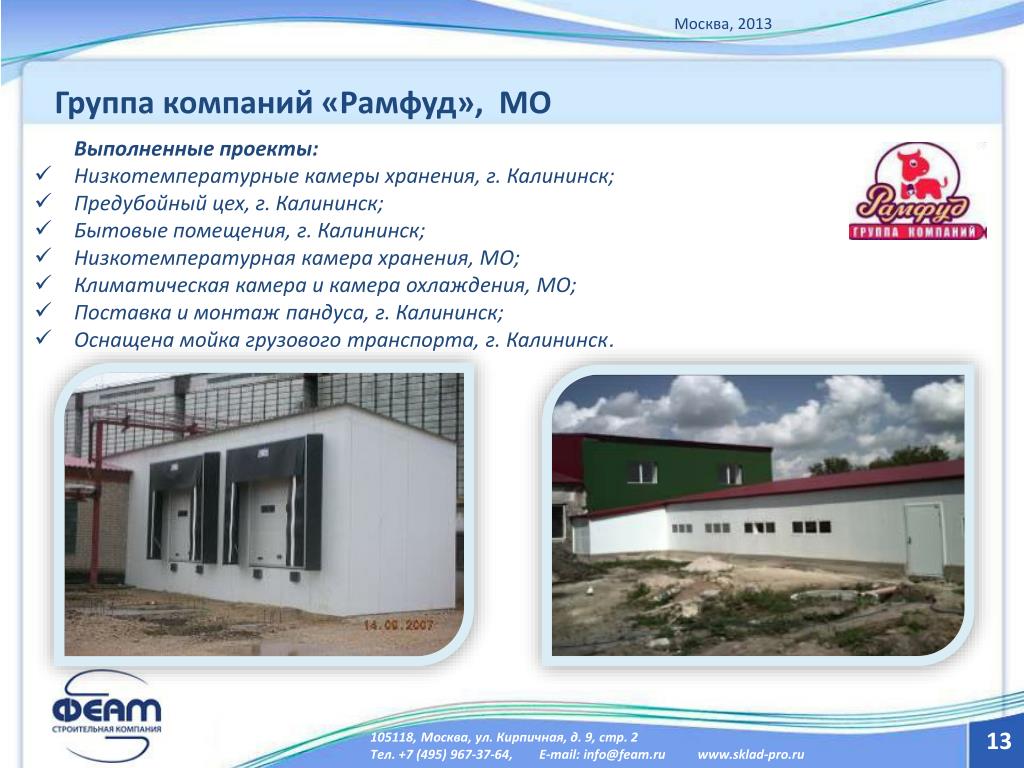 Москва, 2013

Группа компаний «Рамфуд», МО

Выполненные проекты:
✓ Низкотемпературные камеры хранения, г. Калининск;
✓ Предубойный цех, г. Калининск;
✓ Бытовые помещения, г. Калининск;
✓ Низкотемпературная камера хранения, МО;
✓ Климатическая камера и камера охлаждения, МО;
✓ Поставка и монтаж пандуса, г. Калининск;
✓ Оснащена мойка грузового транспорта, г. Калининск.

Рамфуд
ГРУППА КОМПАНИЙ

14.09.2007

ФЕАМ
СТРОИТЕЛЬНАЯ КОМПАНИЯ

105118, Москва, ул. Кирпичная, д. 9, стр. 2
Тел. +7 (495) 967-37-64, E-mail: info@feam.ru www.sklad-pro.ru

13